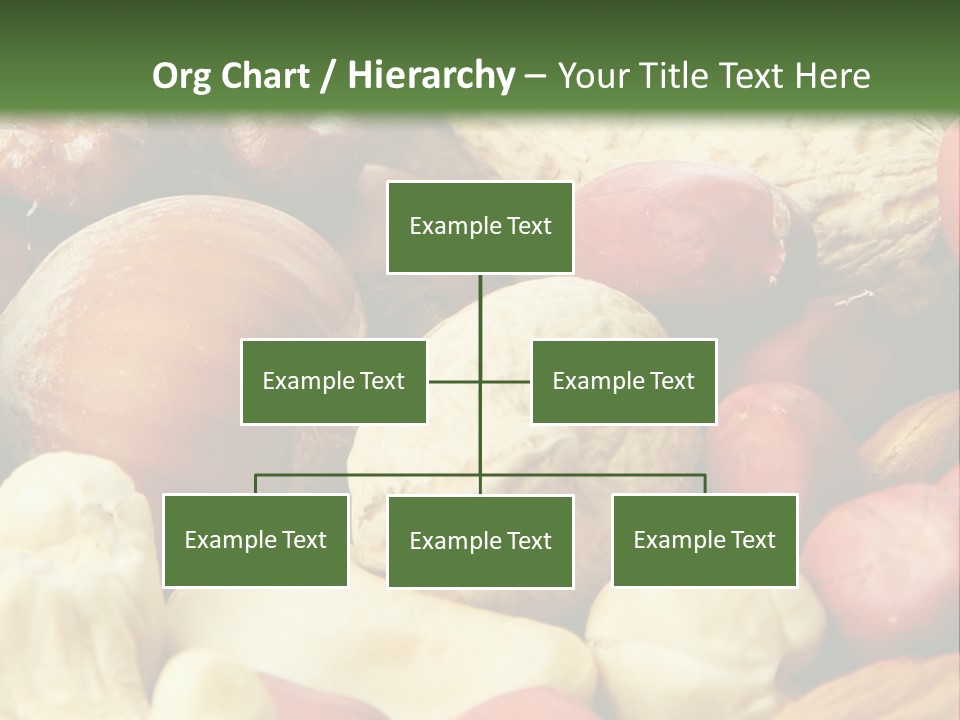 Org Chart / Hierarchy – Your Title Text Here

Example Text

Example Text

Example Text

Example Text

Example Text

Example Text